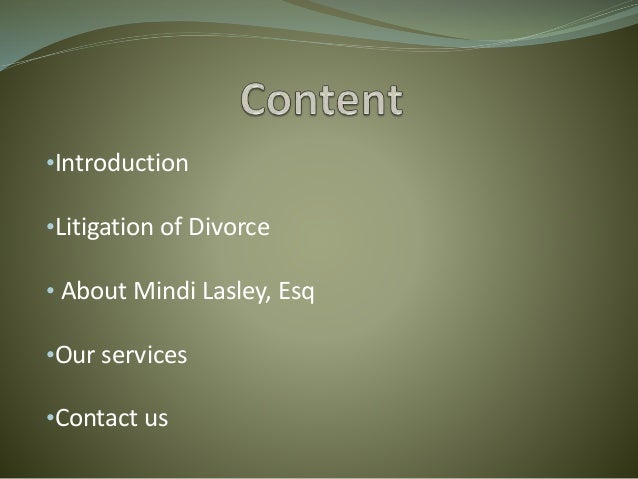 Content

•Introduction

•Litigation of Divorce

• About Mindi Lasley, Esq

•Our services

•Contact us